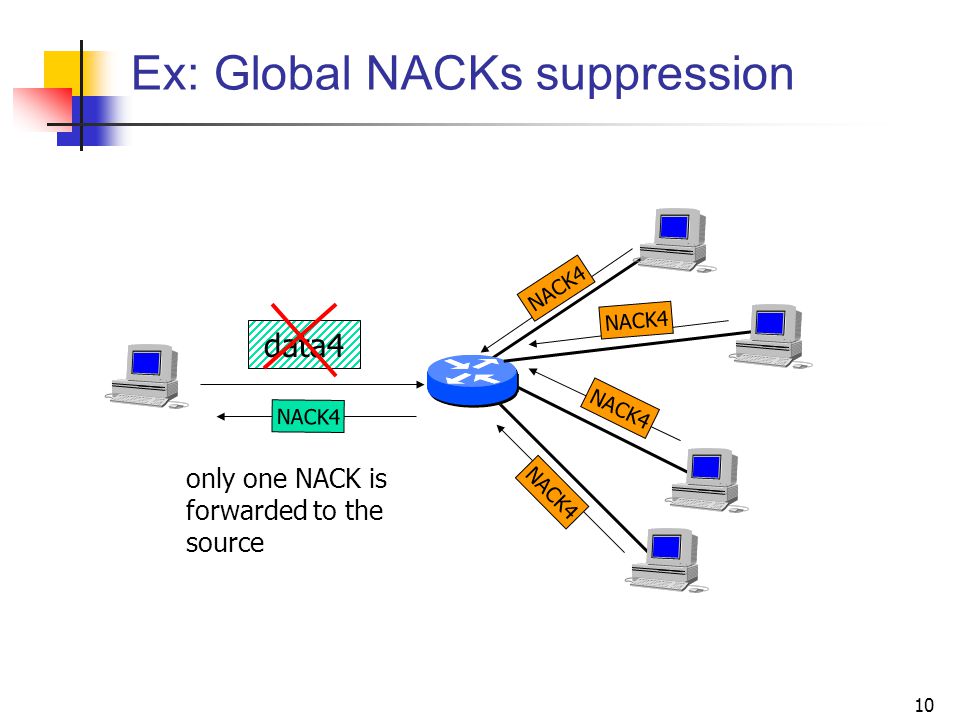 Ex: Global NACKs suppression

data4

NACK4

only one NACK is forwarded to the source

NACK4

NACK4

NACK4

NACK4

10